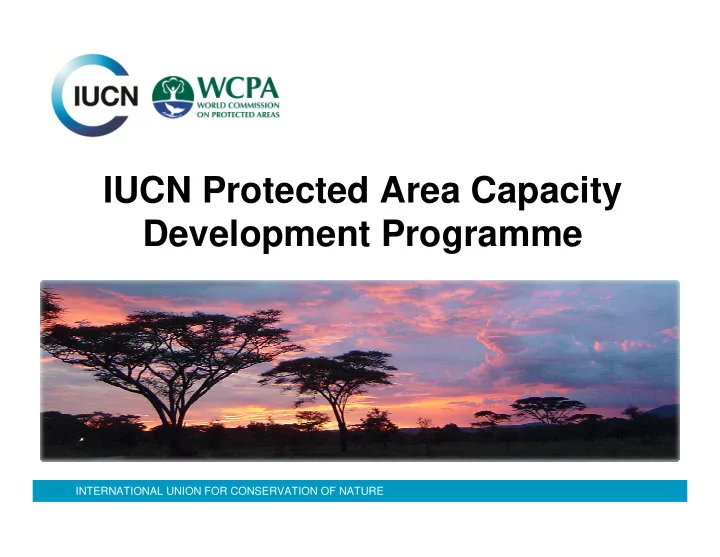 IUCN

WCPA
WORLD COMMISSION ON PROTECTED AREAS

IUCN Protected Area Capacity Development Programme

INTERNATIONAL UNION FOR CONSERVATION OF NATURE